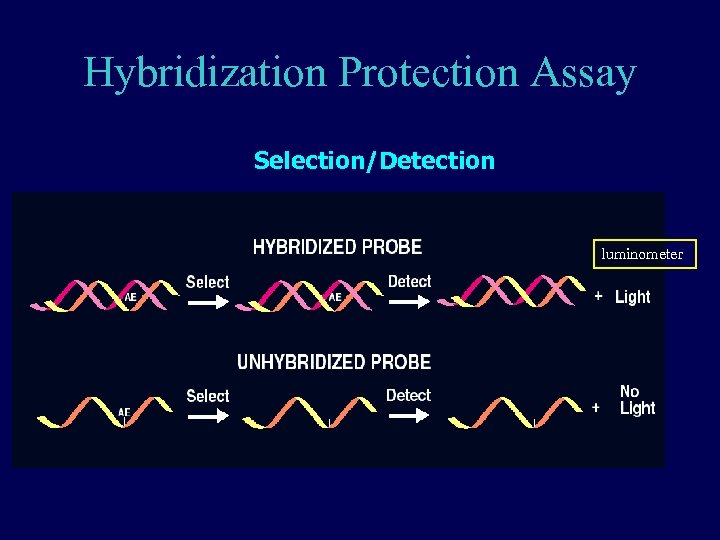 Hybridization Protection Assay

Selection/Detection

HYBRIDIZED PROBE

luminometer

AE Select AE Detect + Light

UNHYBRIDIZED PROBE

AE Select Detect + No Light